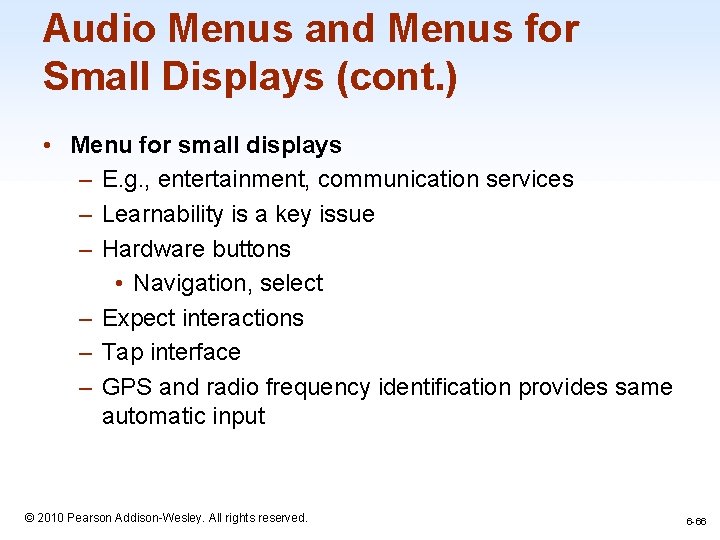 Audio Menus and Menus for Small Displays (cont.)

• Menu for small displays
– E.g., entertainment, communication services
– Learnability is a key issue
– Hardware buttons
• Navigation, select
– Expect interactions
– Tap interface
– GPS and radio frequency identification provides same automatic input

© 2010 Pearson Addison-Wesley. All rights reserved.

6-66